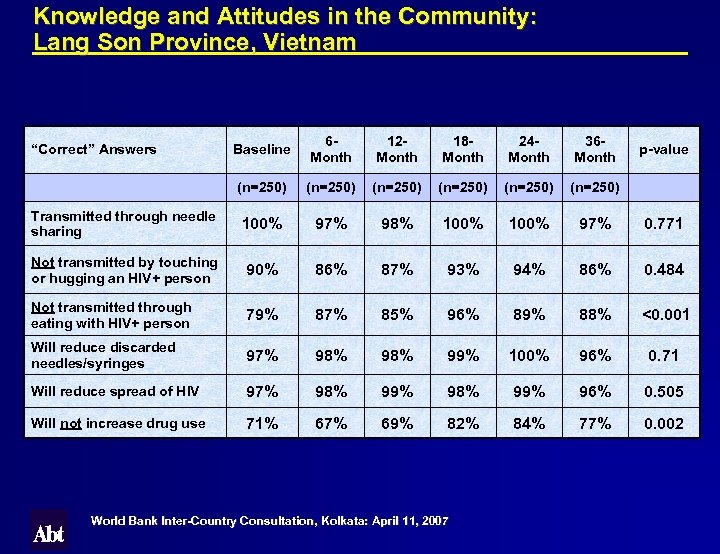 Knowledge and Attitudes in the Community: Lang Son Province, Vietnam

| "Correct" Answers | Baseline | 6-Month | 12-Month | 18-Month | 24-Month | 36-Month | p-value |
|---|---|---|---|---|---|---|---|
| | (n=250) | (n=250) | (n=250) | (n=250) | (n=250) | (n=250) | |
| Transmitted through needle sharing | 100% | 97% | 98% | 100% | 100% | 97% | 0.771 |
| Not transmitted by touching or hugging an HIV+ person | 90% | 86% | 87% | 93% | 94% | 86% | 0.484 |
| Not transmitted through eating with HIV+ person | 79% | 87% | 85% | 96% | 89% | 88% | <0.001 |
| Will reduce discarded needles/syringes | 97% | 98% | 98% | 99% | 100% | 96% | 0.71 |
| Will reduce spread of HIV | 97% | 98% | 99% | 98% | 99% | 96% | 0.505 |
| Will not increase drug use | 71% | 67% | 69% | 82% | 84% | 77% | 0.002 |

Abt

World Bank Inter-Country Consultation, Kolkata: April 11, 2007